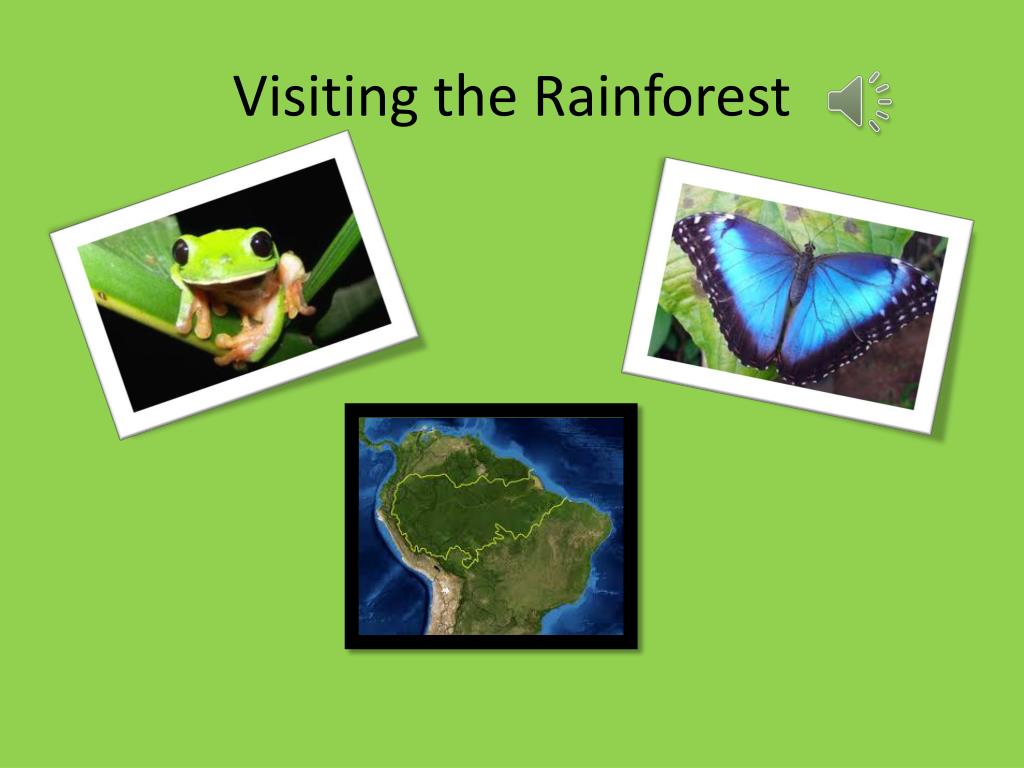 Visiting the Rainforest